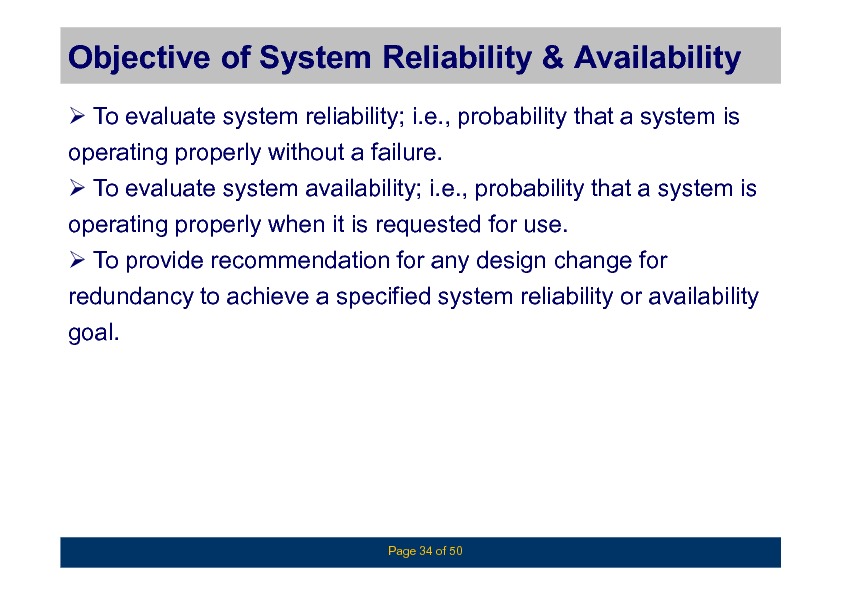 Objective of System Reliability & Availability

➢ To evaluate system reliability; i.e., probability that a system is operating properly without a failure.

➢ To evaluate system availability; i.e., probability that a system is operating properly when it is requested for use.

➢ To provide recommendation for any design change for redundancy to achieve a specified system reliability or availability goal.

Page 34 of 50